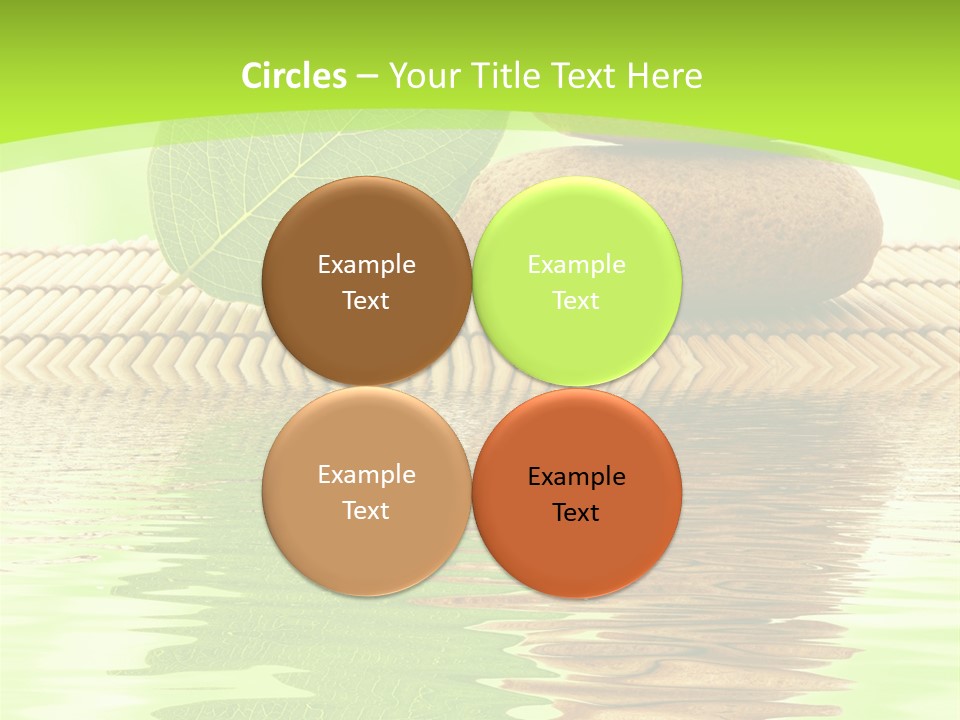 Circles – Your Title Text Here

Example Text

Example Text

Example Text

Example Text